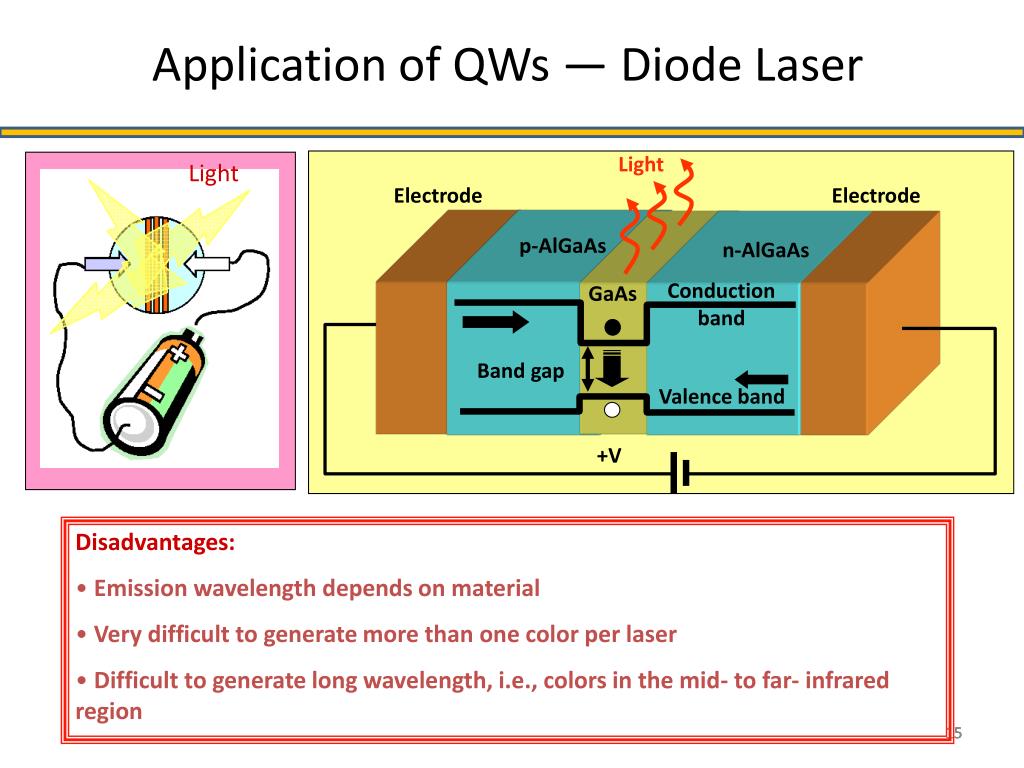 Application of QWs — Diode Laser

Light

Light

Electrode

Electrode

p-AlGaAs

n-AlGaAs

GaAs

Conduction band

Band gap

Valence band

+V

Disadvantages:

• Emission wavelength depends on material

• Very difficult to generate more than one color per laser

• Difficult to generate long wavelength, i.e., colors in the mid- to far- infrared region

15